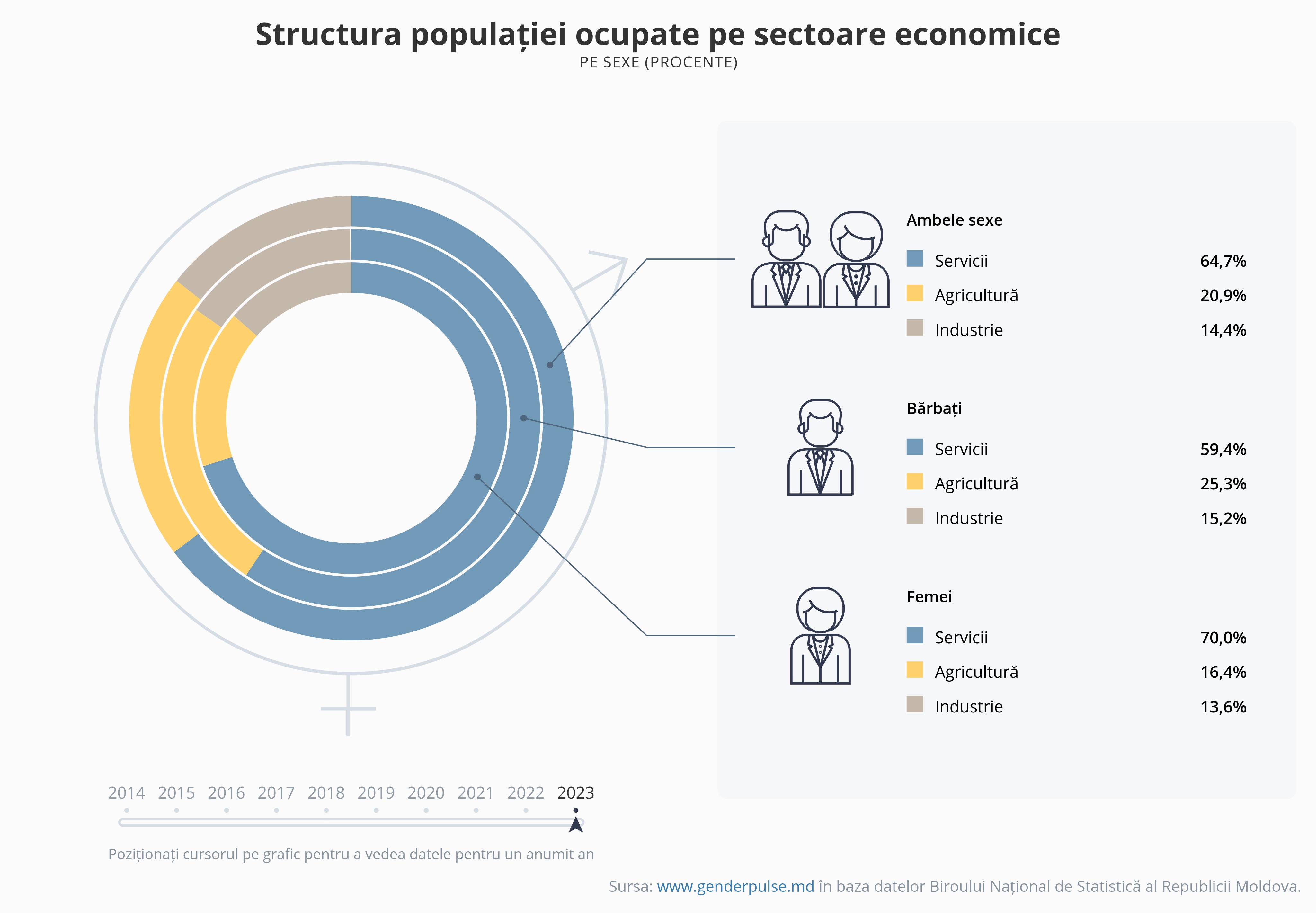 Structura populației ocupate pe sectoare economice
PE SEXE (PROCENTE)

Ambele sexe
Servicii 64,7%
Agricultură 20,9%
Industrie 14,4%

Bărbați
Servicii 59,4%
Agricultură 25,3%
Industrie 15,2%

Femei
Servicii 70,0%
Agricultură 16,4%
Industrie 13,6%

2014 2015 2016 2017 2018 2019 2020 2021 2022 2023

Poziționați cursorul pe grafic pentru a vedea datele pentru un anumit an

Sursa: www.genderpulse.md în baza datelor Biroului Național de Statistică al Republicii Moldova.